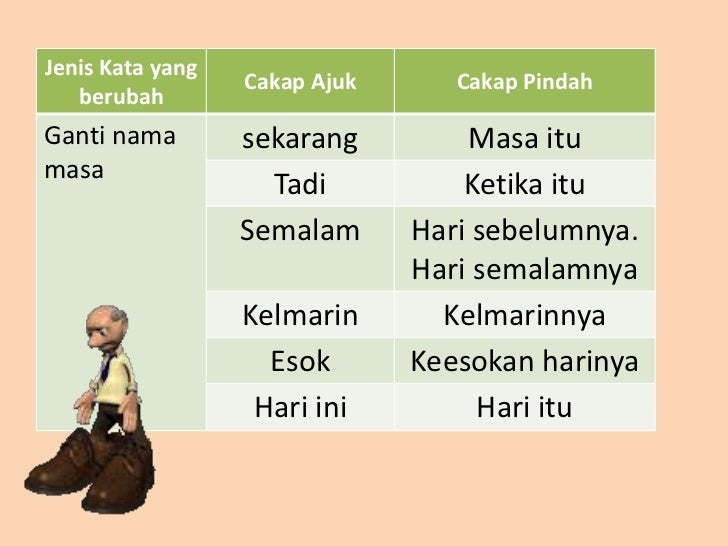 | Jenis Kata yang berubah | Cakap Ajuk | Cakap Pindah |
|---|---|---|
| Ganti nama masa | sekarang | Masa itu |
| | Tadi | Ketika itu |
| | Semalam | Hari sebelumnya. Hari semalamnya |
| | Kelmarin | Kelmarinnya |
| | Esok | Keesokan harinya |
| | Hari ini | Hari itu |